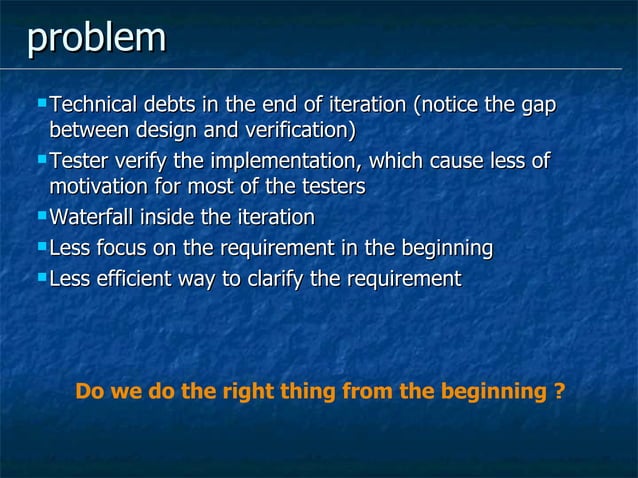 problem

- Technical debts in the end of iteration (notice the gap between design and verification)
- Tester verify the implementation, which cause less of motivation for most of the testers
- Waterfall inside the iteration
- Less focus on the requirement in the beginning
- Less efficient way to clarify the requirement

Do we do the right thing from the beginning ?